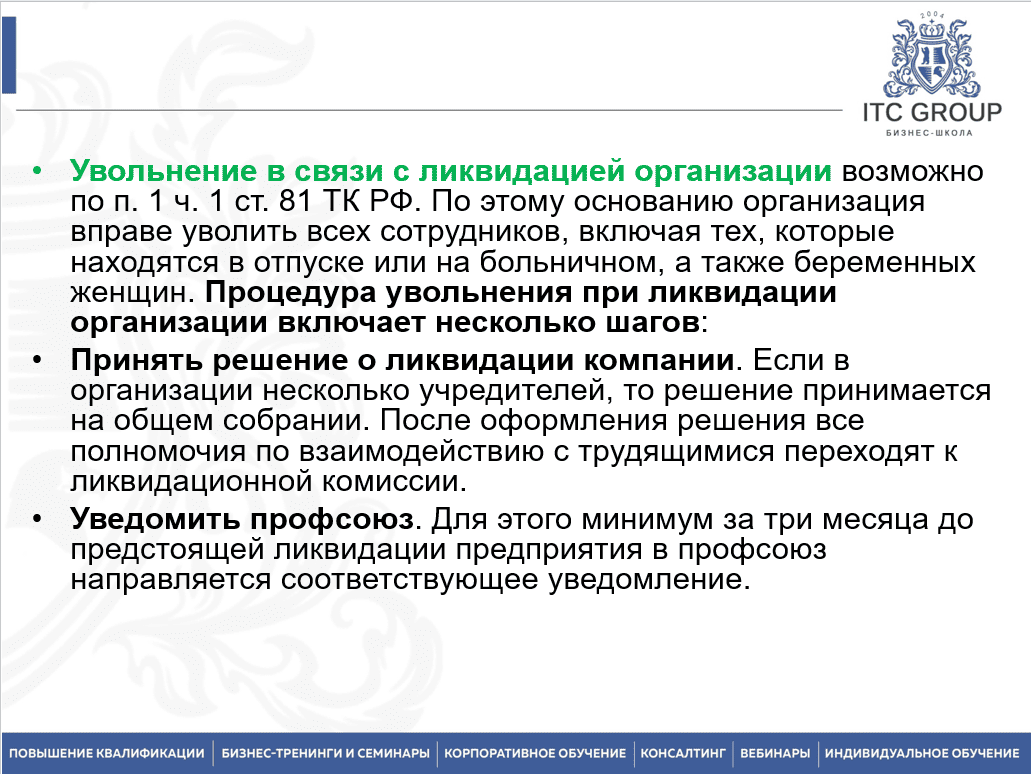 2004
ITC GROUP
БИЗНЕС-ШКОЛА

• Увольнение в связи с ликвидацией организации возможно по п. 1 ч. 1 ст. 81 ТК РФ. По этому основанию организация вправе уволить всех сотрудников, включая тех, которые находятся в отпуске или на больничном, а также беременных женщин. Процедура увольнения при ликвидации организации включает несколько шагов:

• Принять решение о ликвидации компании. Если в организации несколько учредителей, то решение принимается на общем собрании. После оформления решения все полномочия по взаимодействию с трудящимися переходят к ликвидационной комиссии.

• Уведомить профсоюз. Для этого минимум за три месяца до предстоящей ликвидации предприятия в профсоюз направляется соответствующее уведомление.

ПОВЫШЕНИЕ КВАЛИФИКАЦИИ | БИЗНЕС-ТРЕНИНГИ И СЕМИНАРЫ | КОРПОРАТИВНОЕ ОБУЧЕНИЕ | КОНСАЛТИНГ | ВЕБИНАРЫ | ИНДИВИДУАЛЬНОЕ ОБУЧЕНИЕ